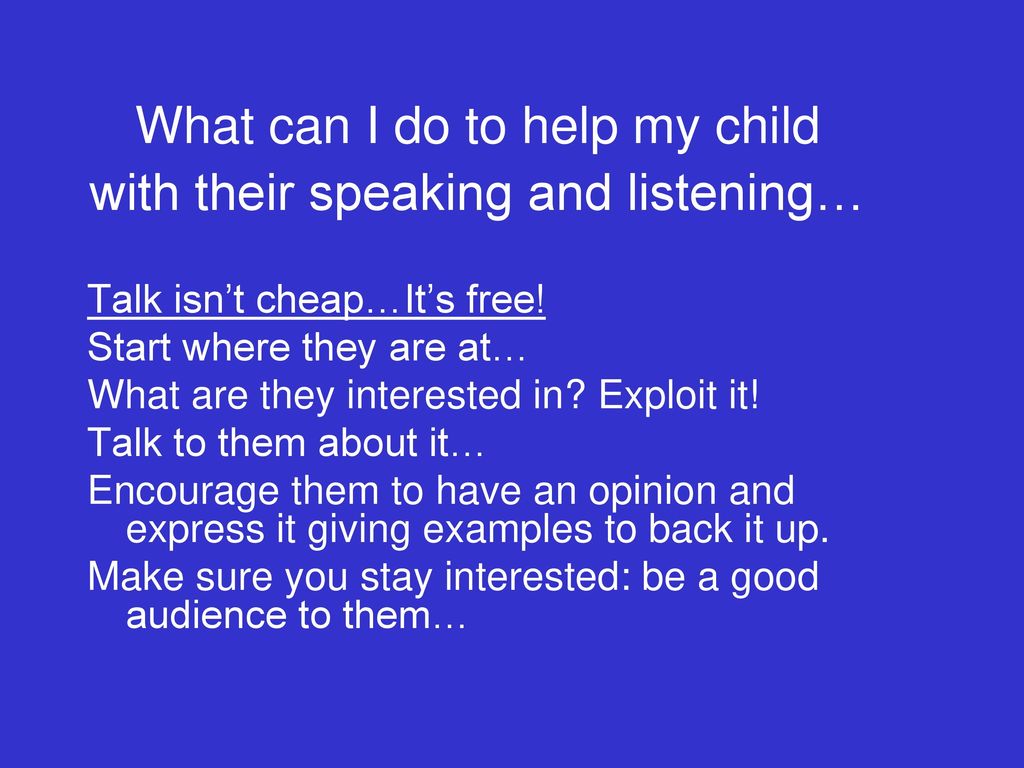 What can I do to help my child with their speaking and listening…

Talk isn’t cheap…It’s free!
Start where they are at…
What are they interested in? Exploit it!
Talk to them about it…
Encourage them to have an opinion and express it giving examples to back it up.
Make sure you stay interested: be a good audience to them…